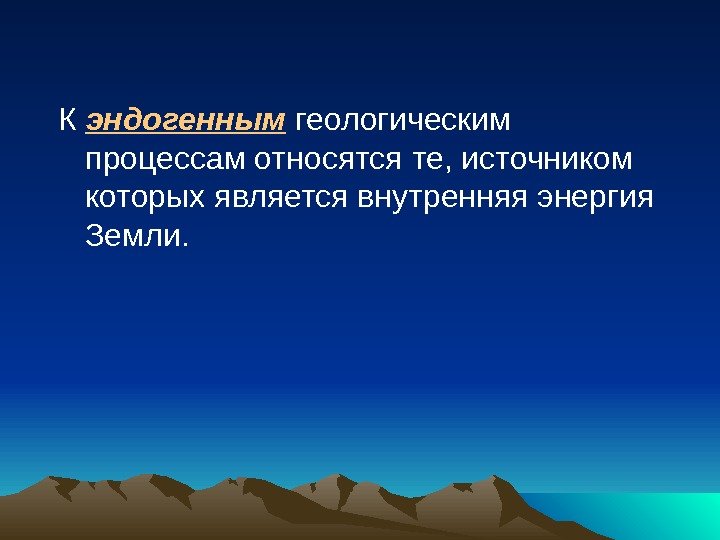 К эндогенным геологическим процессам относятся те, источником которых является внутренняя энергия Земли.